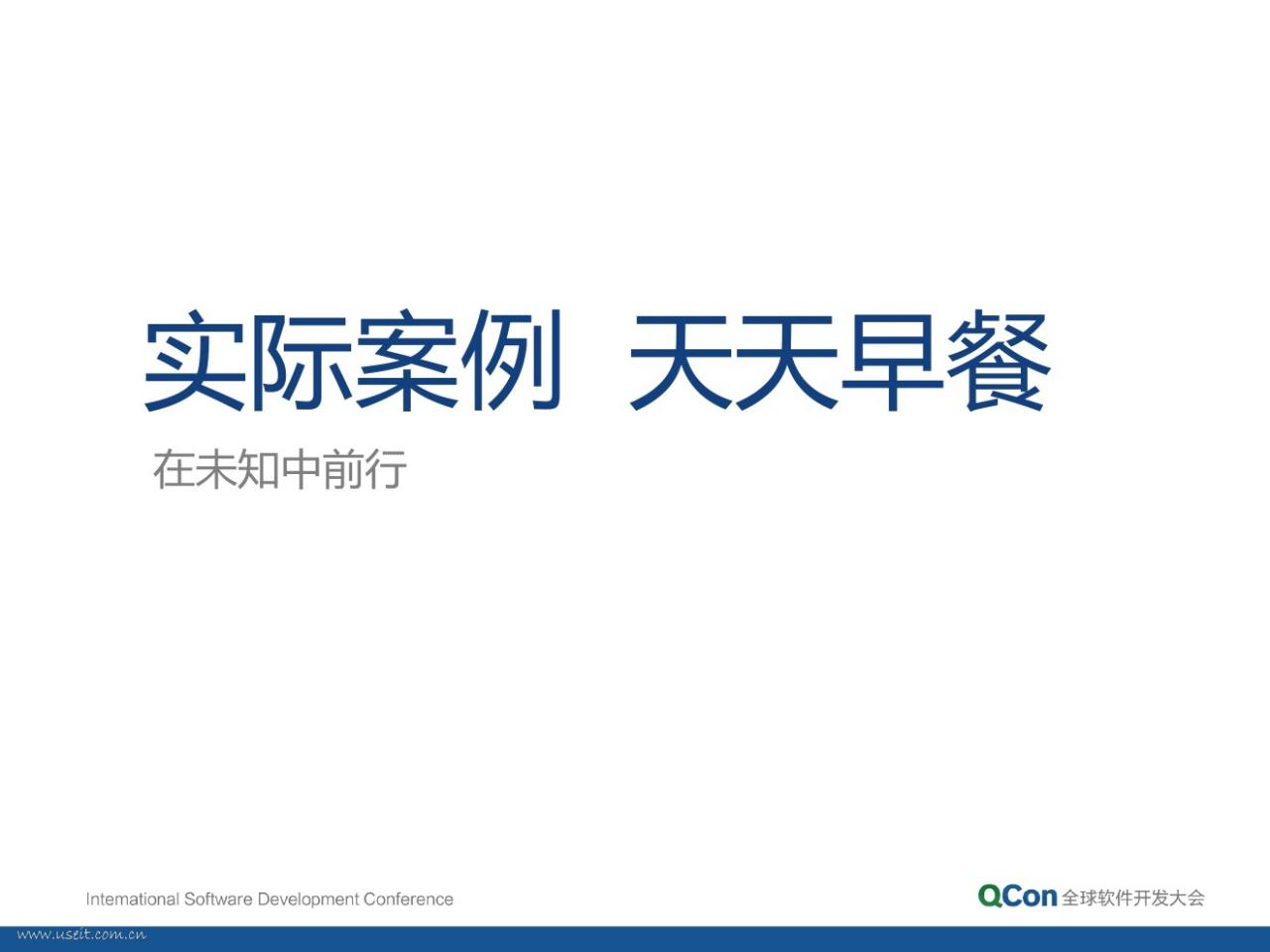 实际案例 天天早餐

在未知中前行

International Software Development Conference

QCon 全球软件开发大会

www.useit.com.cn